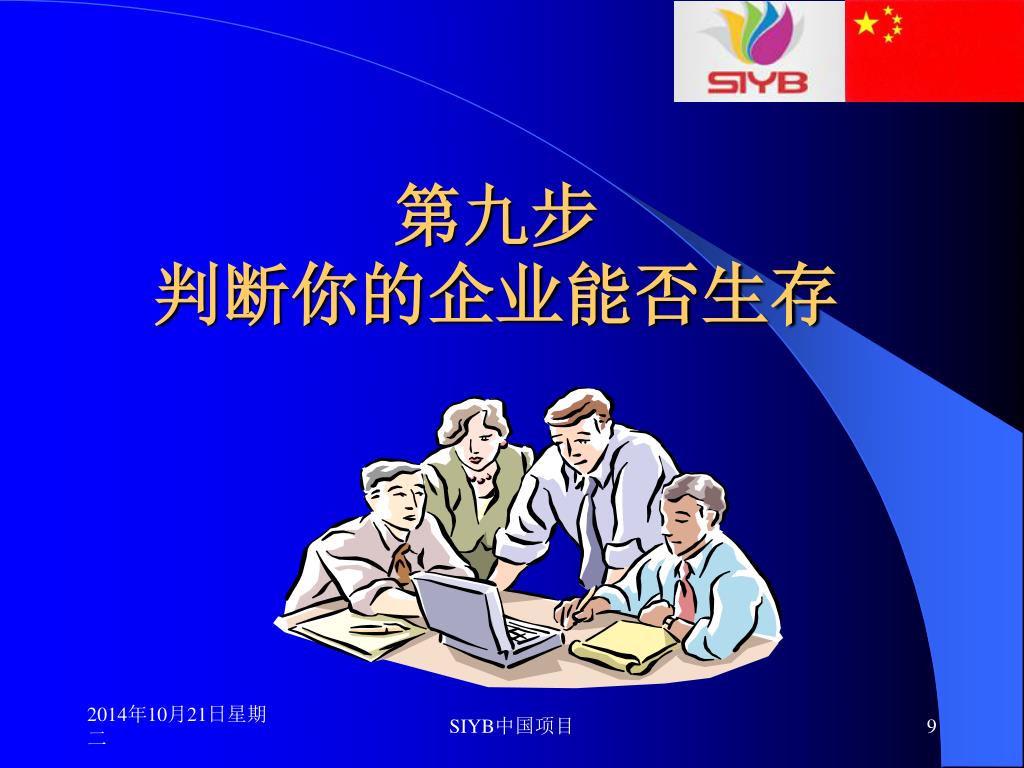 SIYB

第九步
判断你的企业能否生存

2014年10月21日星期二

SIYB中国项目

9